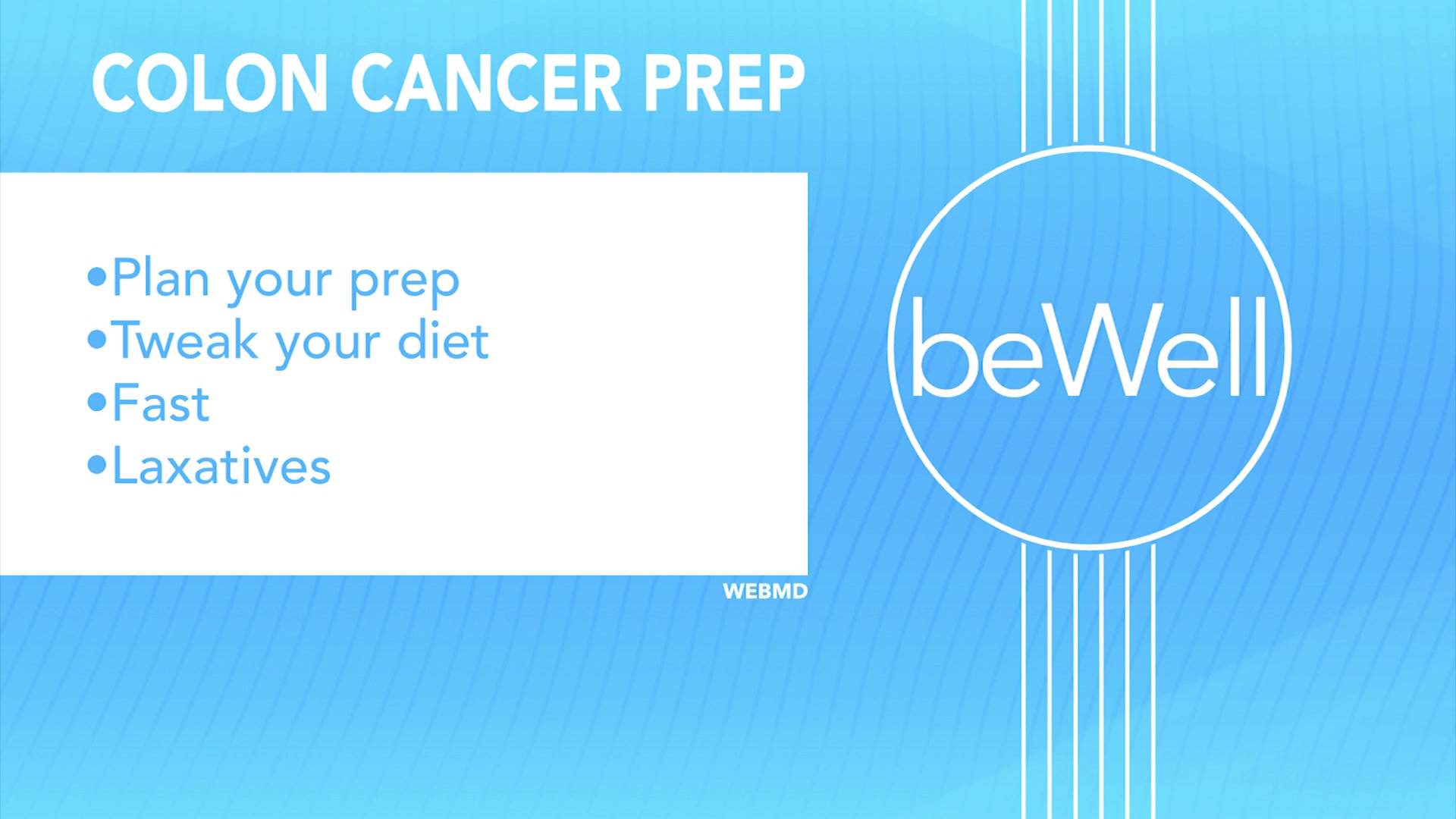 COLON CANCER PREP

•Plan your prep
•Tweak your diet
•Fast
•Laxatives

WEBMD

beWell